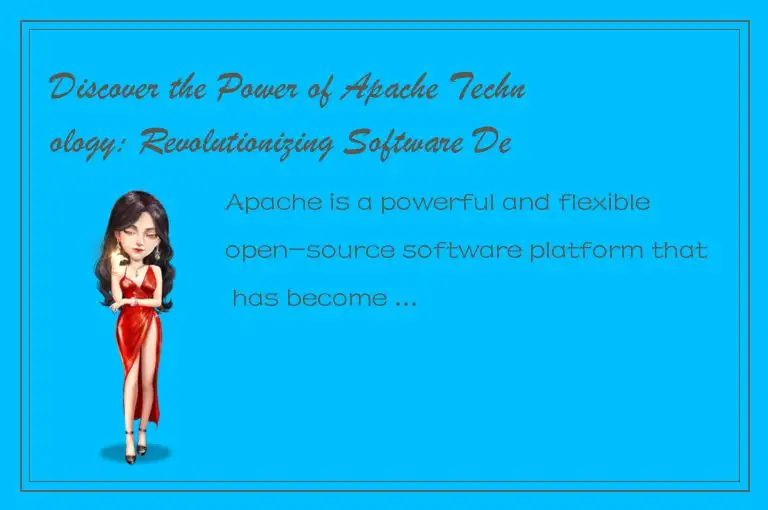 Discover the Power of Apache Technology: Revolutionizing Software De

Apache is a powerful and flexible open-source software platform that has become ...